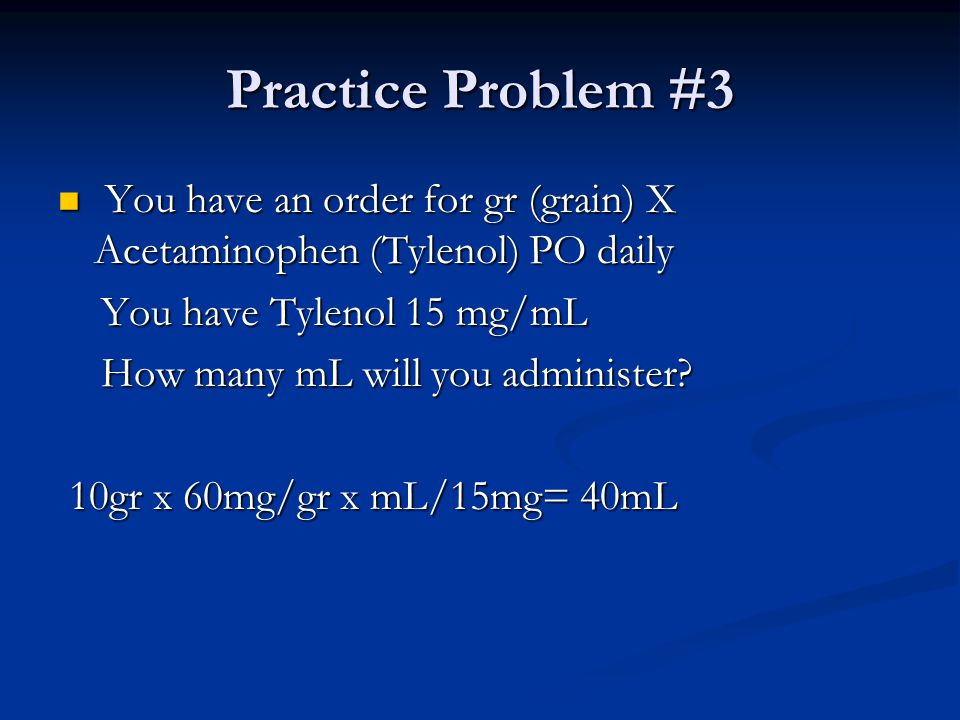 Practice Problem #3

You have an order for gr (grain) X Acetaminophen (Tylenol) PO daily

You have Tylenol 15 mg/mL

How many mL will you administer?

10gr x 60mg/gr x mL/15mg= 40mL